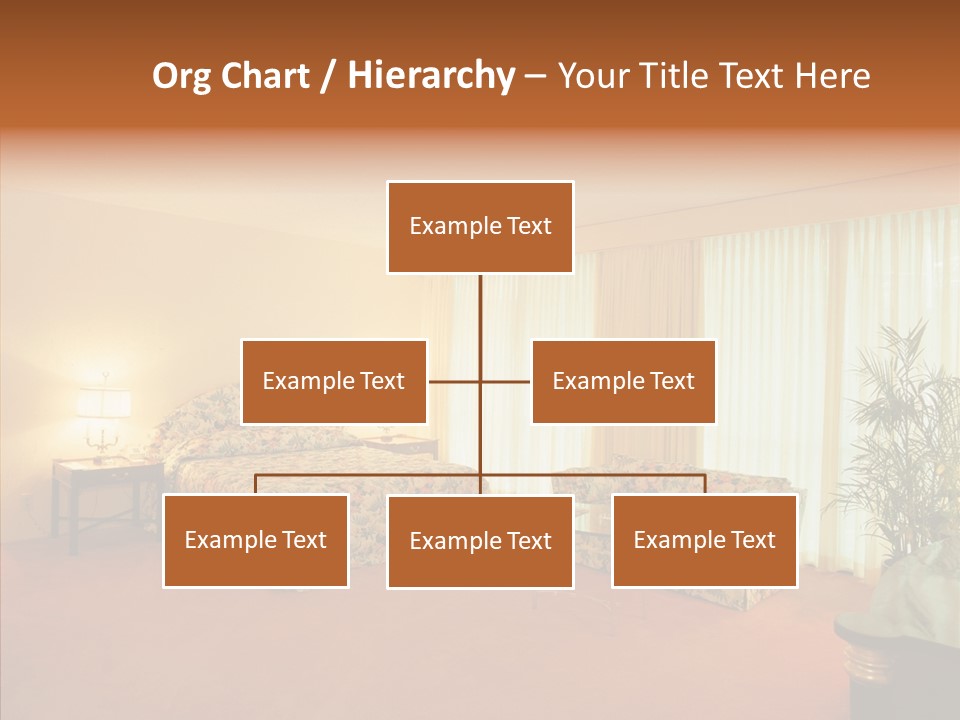 Org Chart / Hierarchy – Your Title Text Here

Example Text

Example Text

Example Text

Example Text

Example Text

Example Text